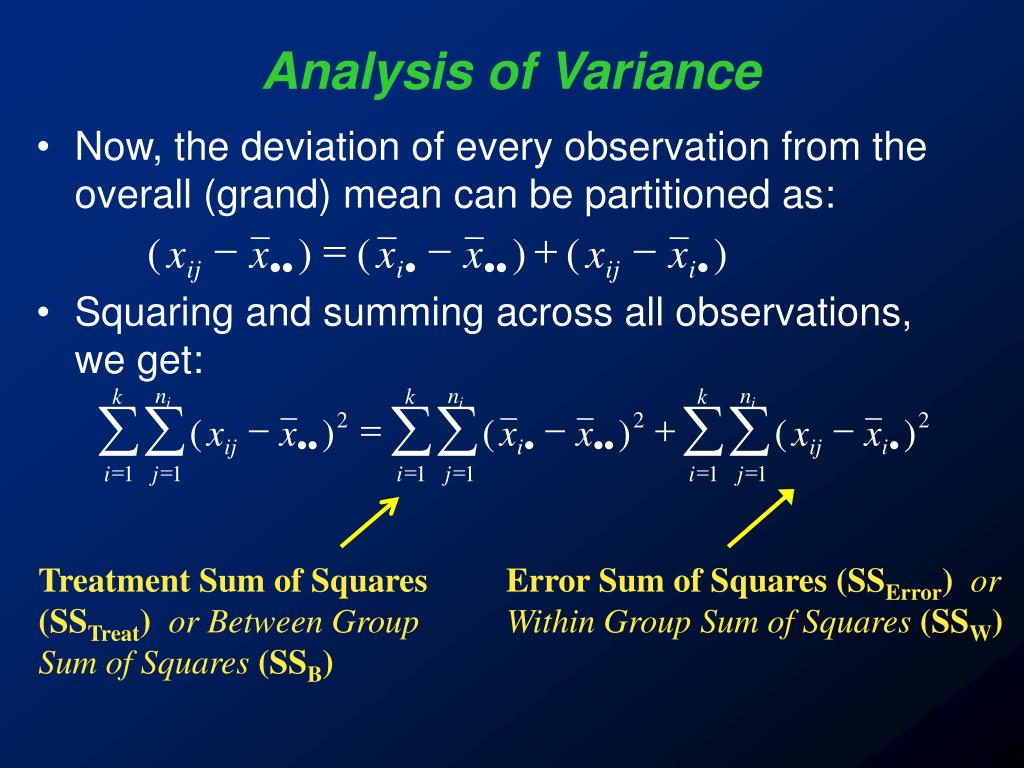 Analysis of Variance

• Now, the deviation of every observation from the overall (grand) mean can be partitioned as:

$(x_{ij} - \bar{x}_{\bullet\bullet}) = (\bar{x}_{i\bullet} - \bar{x}_{\bullet\bullet}) + (x_{ij} - \bar{x}_{i\bullet})$

• Squaring and summing across all observations, we get:

$\sum_{i=1}^{k}\sum_{j=1}^{n_i}(x_{ij} - \bar{x}_{\bullet\bullet})^2 = \sum_{i=1}^{k}\sum_{j=1}^{n_i}(\bar{x}_{i\bullet} - \bar{x}_{\bullet\bullet})^2 + \sum_{i=1}^{k}\sum_{j=1}^{n_i}(x_{ij} - \bar{x}_{i\bullet})^2$

Treatment Sum of Squares ($SS_{Treat}$) or Between Group Sum of Squares ($SS_B$)

Error Sum of Squares ($SS_{Error}$) or Within Group Sum of Squares ($SS_W$)